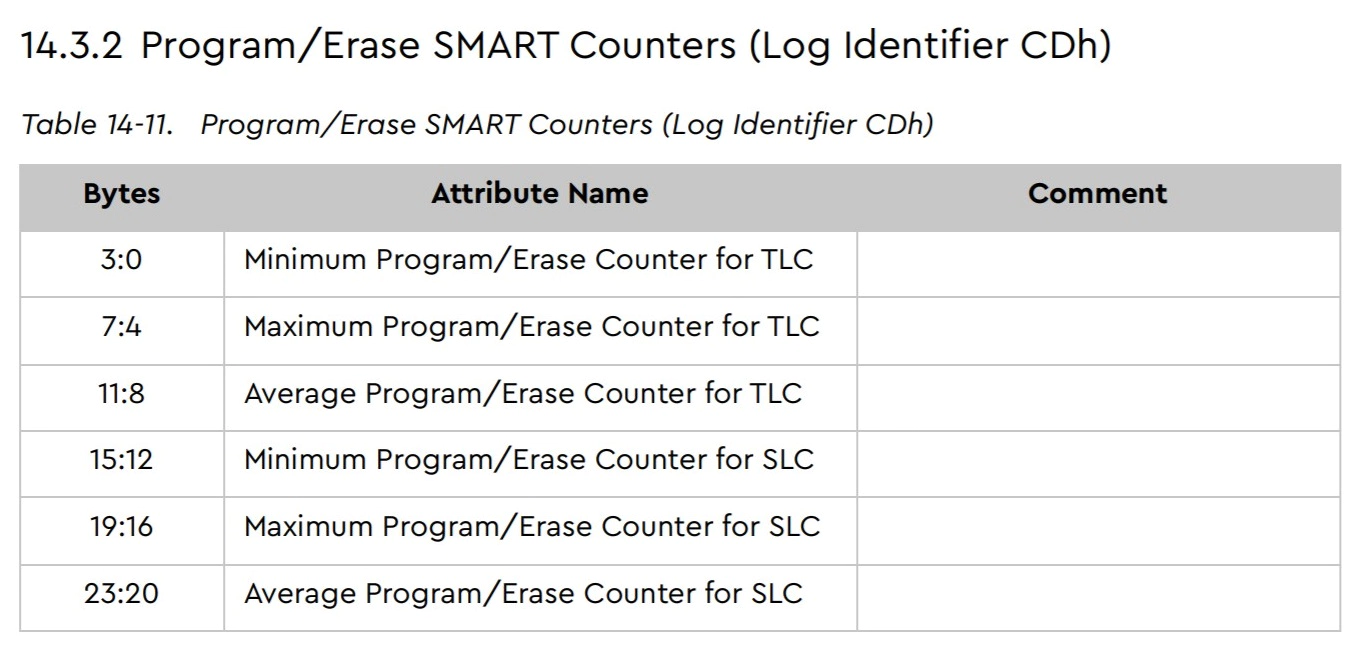 14.3.2 Program/Erase SMART Counters (Log Identifier CDh)

Table 14-11. Program/Erase SMART Counters (Log Identifier CDh)

| Bytes | Attribute Name | Comment |
|---|---|---|
| 3:0 | Minimum Program/Erase Counter for TLC | |
| 7:4 | Maximum Program/Erase Counter for TLC | |
| 11:8 | Average Program/Erase Counter for TLC | |
| 15:12 | Minimum Program/Erase Counter for SLC | |
| 19:16 | Maximum Program/Erase Counter for SLC | |
| 23:20 | Average Program/Erase Counter for SLC | |